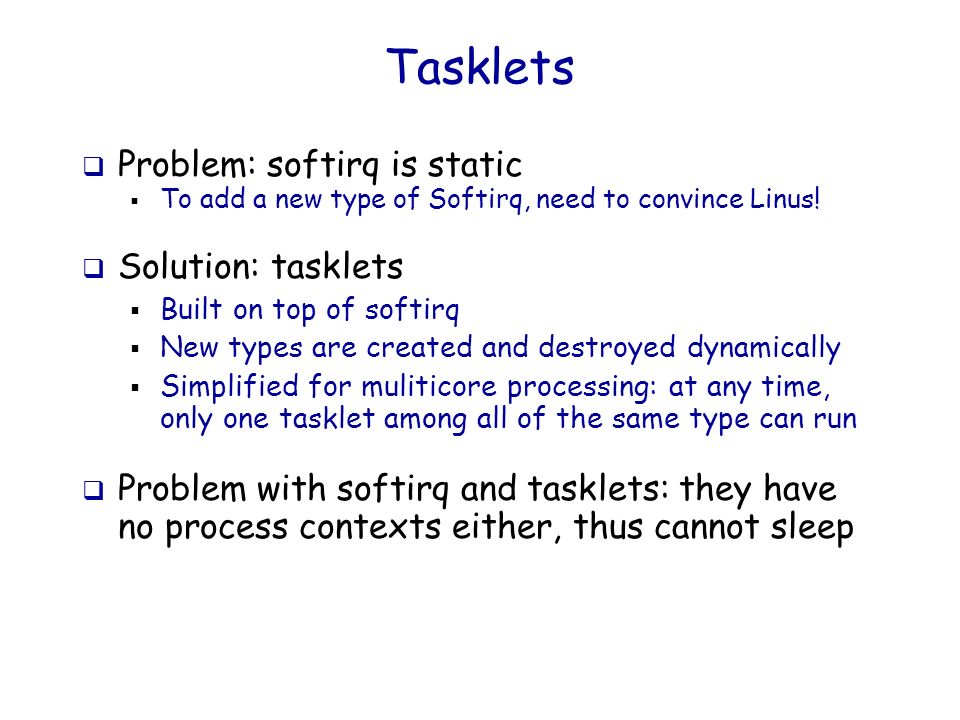 Tasklets

❑ Problem: softirq is static
▪ To add a new type of Softirq, need to convince Linus!

❑ Solution: tasklets
▪ Built on top of softirq
▪ New types are created and destroyed dynamically
▪ Simplified for muliticore processing: at any time, only one tasklet among all of the same type can run

❑ Problem with softirq and tasklets: they have no process contexts either, thus cannot sleep